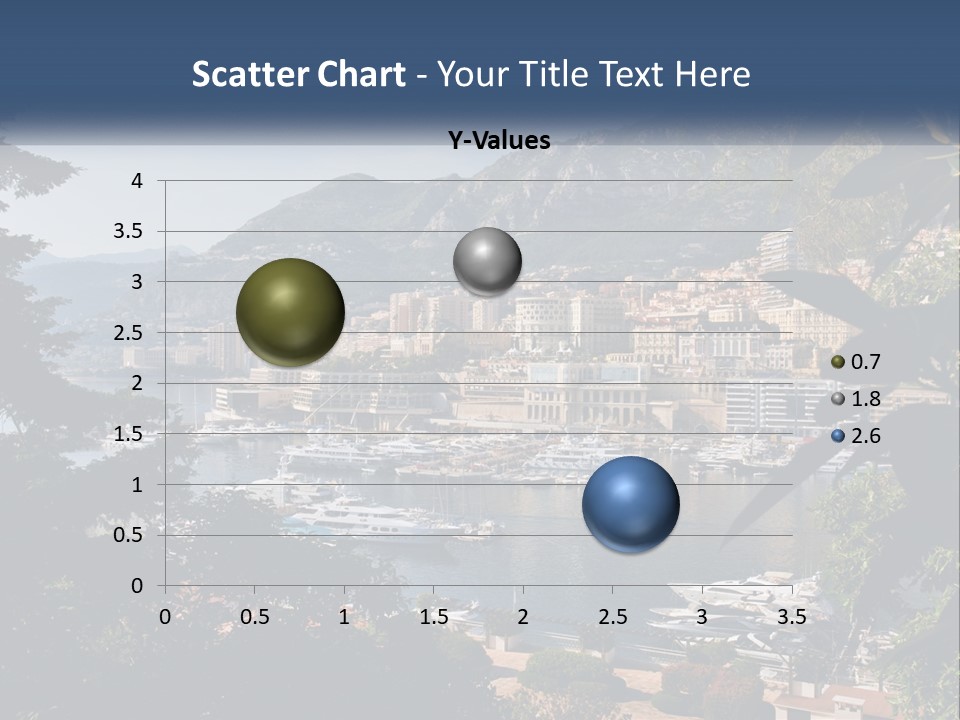 Scatter Chart - Your Title Text Here

Y-Values

4
3.5
3
2.5
2
1.5
1
0.5
0

0 0.5 1 1.5 2 2.5 3 3.5

0.7
1.8
2.6